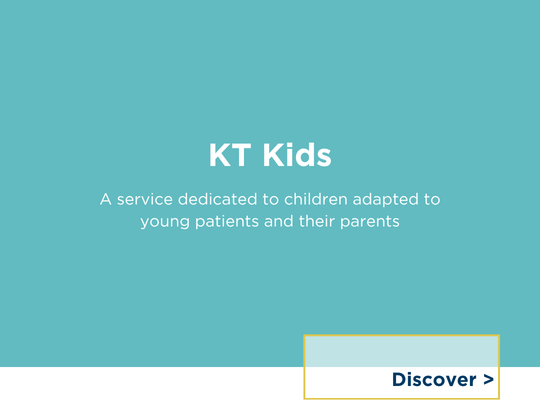 KT Kids

A service dedicated to children adapted to young patients and their parents

Discover >